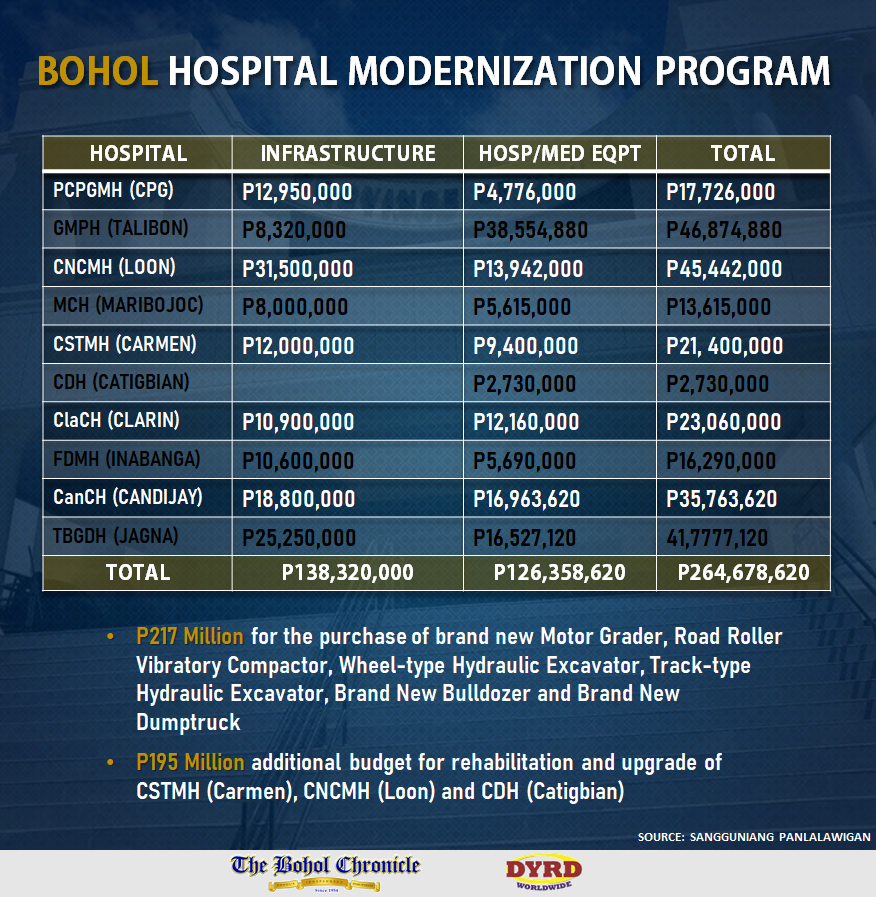 BOHOL HOSPITAL MODERNIZATION PROGRAM

| HOSPITAL | INFRASTRUCTURE | HOSP/MED EQPT | TOTAL |
|---|---|---|---|
| PCPGMH (CPG) | P12,950,000 | P4,776,000 | P17,726,000 |
| GMPH (TALIBON) | P8,320,000 | P38,554,880 | P46,874,880 |
| CNCMH (LOON) | P31,500,000 | P13,942,000 | P45,442,000 |
| MCH (MARIBOJOC) | P8,000,000 | P5,615,000 | P13,615,000 |
| CSTMH (CARMEN) | P12,000,000 | P9,400,000 | P21, 400,000 |
| CDH (CATIGBIAN) | | P2,730,000 | P2,730,000 |
| ClaCH (CLARIN) | P10,900,000 | P12,160,000 | P23,060,000 |
| FDMH (INABANGA) | P10,600,000 | P5,690,000 | P16,290,000 |
| CanCH (CANDIJAY) | P18,800,000 | P16,963,620 | P35,763,620 |
| TBGDH (JAGNA) | P25,250,000 | P16,527,120 | 41,7777,120 |
| TOTAL | P138,320,000 | P126,358,620 | P264,678,620 |

• P217 Million for the purchase of brand new Motor Grader, Road Roller Vibratory Compactor, Wheel-type Hydraulic Excavator, Track-type Hydraulic Excavator, Brand New Bulldozer and Brand New Dumptruck

• P195 Million additional budget for rehabilitation and upgrade of CSTMH (Carmen), CNCMH (Loon) and CDH (Catigbian)

SOURCE: SANGGUNIANG PANLALAWIGAN

The Bohol Chronicle
Since 1954

DYRD
WORLDWIDE